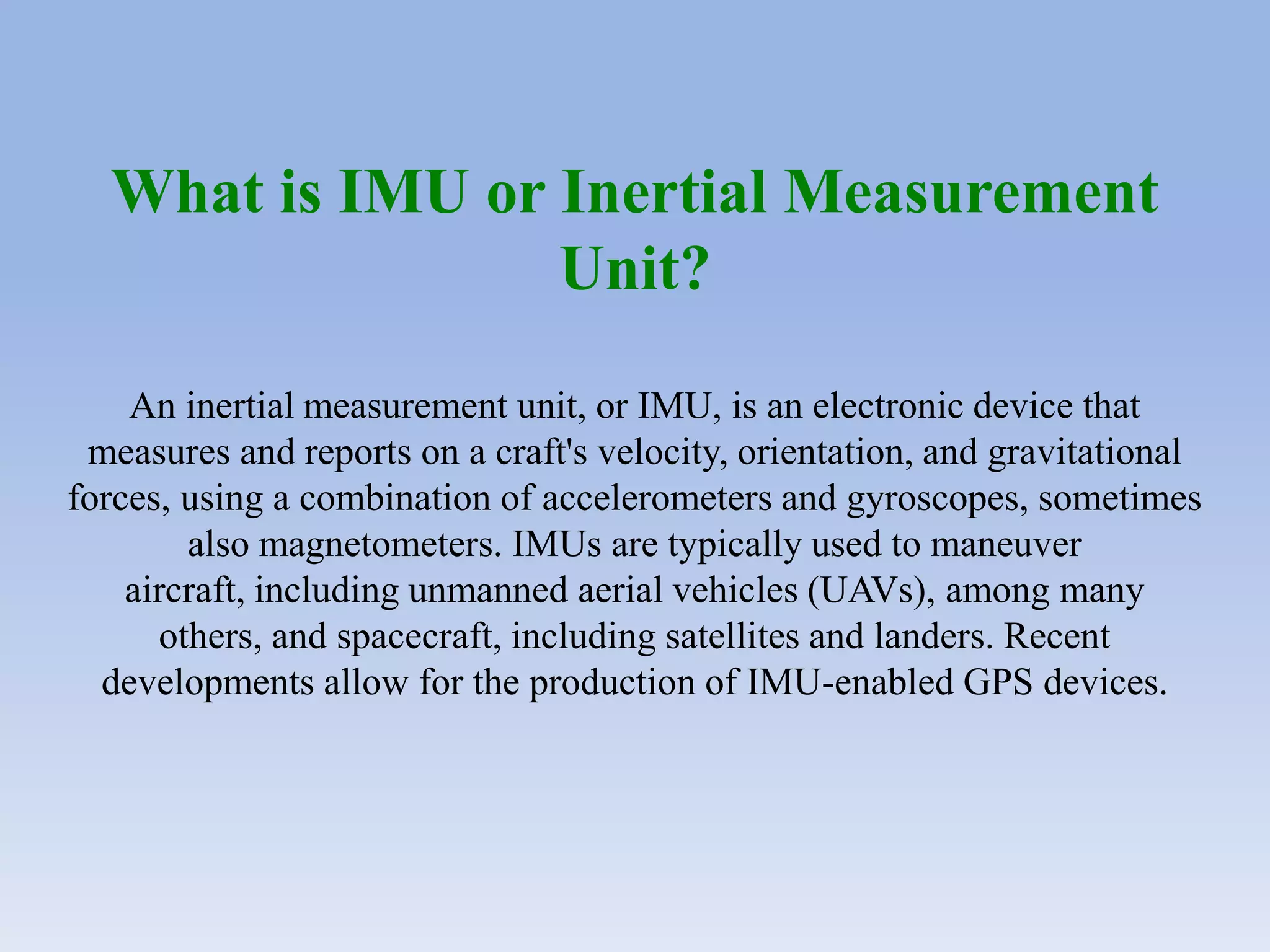 What is IMU or Inertial Measurement Unit?

An inertial measurement unit, or IMU, is an electronic device that measures and reports on a craft's velocity, orientation, and gravitational forces, using a combination of accelerometers and gyroscopes, sometimes also magnetometers. IMUs are typically used to maneuver aircraft, including unmanned aerial vehicles (UAVs), among many others, and spacecraft, including satellites and landers. Recent developments allow for the production of IMU-enabled GPS devices.